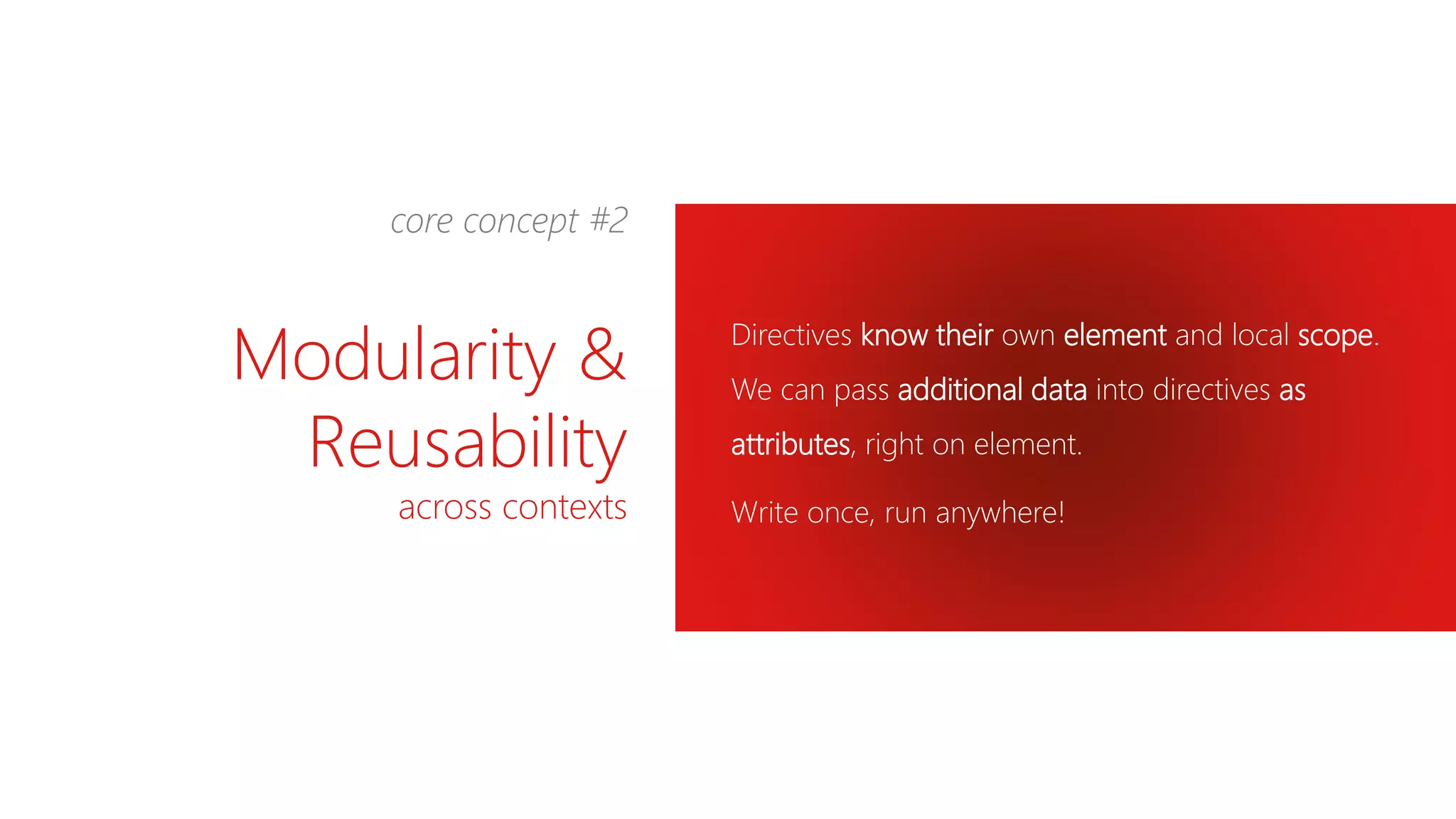 core concept #2

Modularity & Reusability
across contexts

Directives know their own element and local scope.

We can pass additional data into directives as attributes, right on element.

Write once, run anywhere!